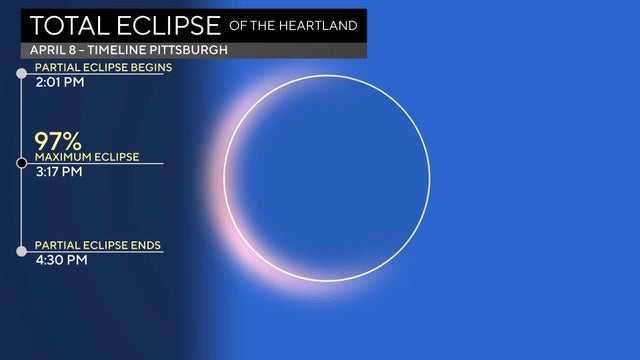 TOTAL ECLIPSE OF THE HEARTLAND

APRIL 8 – TIMELINE PITTSBURGH

PARTIAL ECLIPSE BEGINS
2:01 PM

97%
MAXIMUM ECLIPSE
3:17 PM

PARTIAL ECLIPSE ENDS
4:30 PM